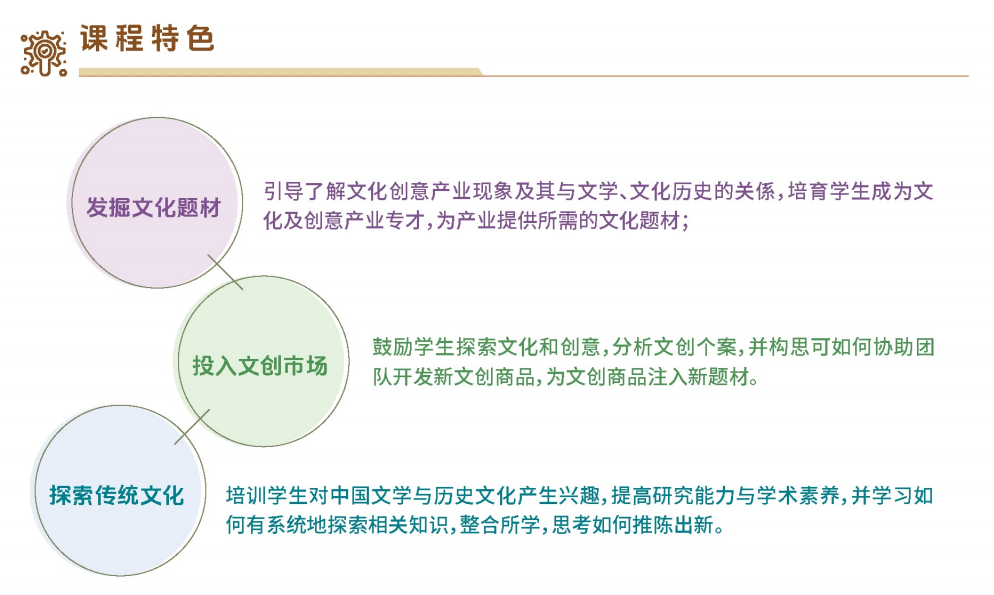 课程特色

发掘文化题材

引导了解文化创意产业现象及其与文学、文化历史的关係，培育学生成为文化及创意产业专才，为产业提供所需的文化题材；

投入文创市场

鼓励学生探索文化和创意，分析文创个案，并构思可如何协助团队开发新文创商品，为文创商品注入新题材。

探索传统文化

培训学生对中国文学与历史文化产生兴趣，提高研究能力与学术素养，并学习如何有系统地探索相关知识，整合所学，思考如何推陈出新。